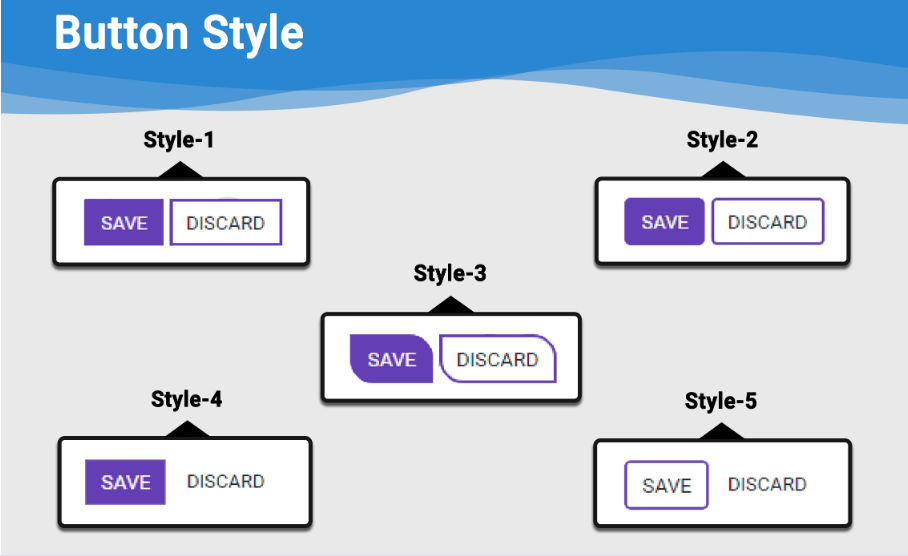 Button Style

Style-1

SAVE DISCARD

Style-2

SAVE DISCARD

Style-3

SAVE DISCARD

Style-4

SAVE DISCARD

Style-5

SAVE DISCARD